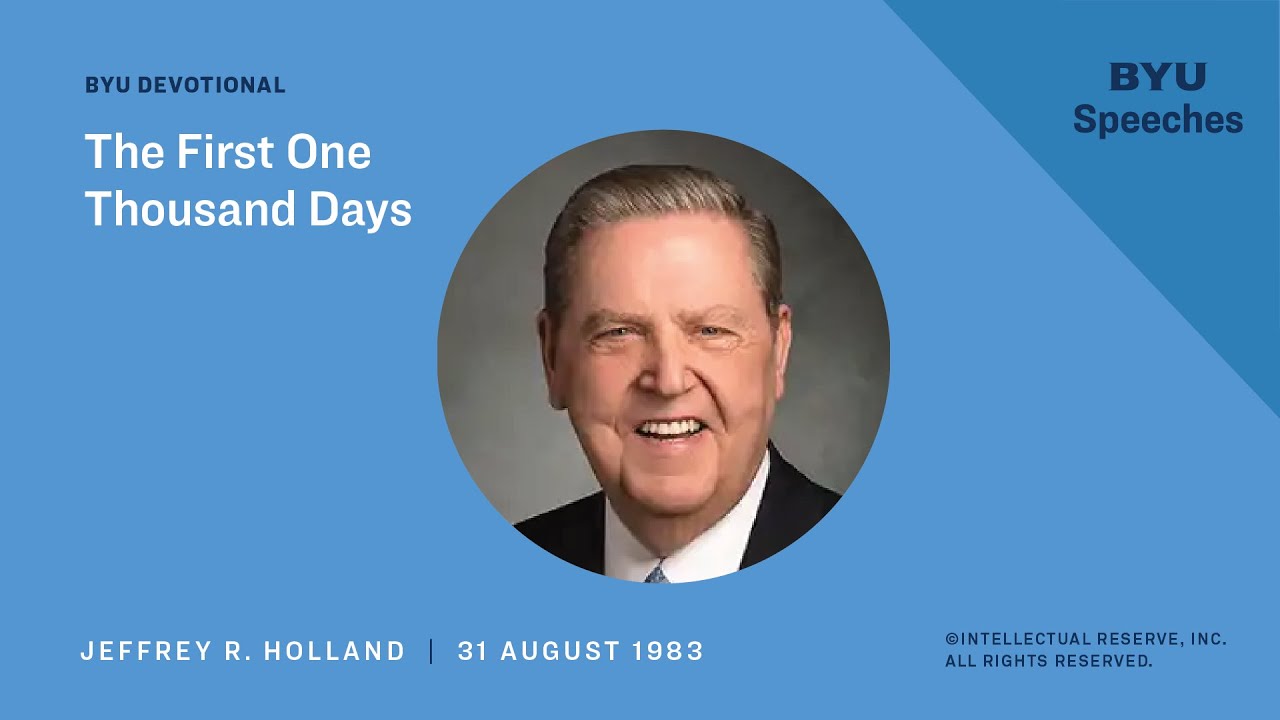 BYU DEVOTIONAL

The First One Thousand Days

BYU
Speeches

JEFFREY R. HOLLAND | 31 AUGUST 1983

©INTELLECTUAL RESERVE, INC.
ALL RIGHTS RESERVED.